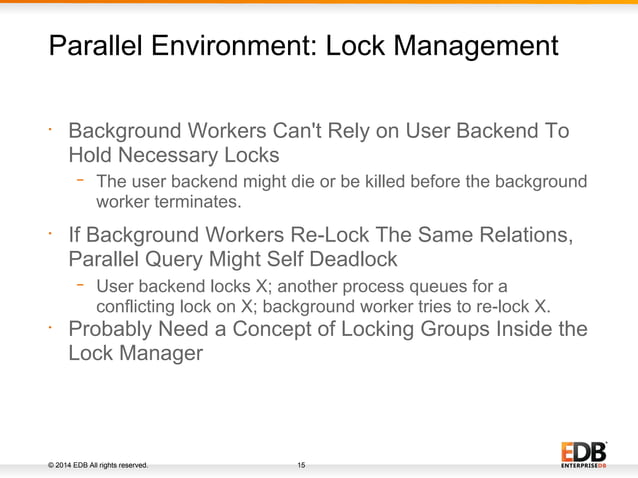 Parallel Environment: Lock Management

· Background Workers Can't Rely on User Backend To Hold Necessary Locks

– The user backend might die or be killed before the background worker terminates.

· If Background Workers Re-Lock The Same Relations, Parallel Query Might Self Deadlock

– User backend locks X; another process queues for a conflicting lock on X; background worker tries to re-lock X.

· Probably Need a Concept of Locking Groups Inside the Lock Manager

© 2014 EDB All rights reserved.

15

EDB
ENTERPRISEDB